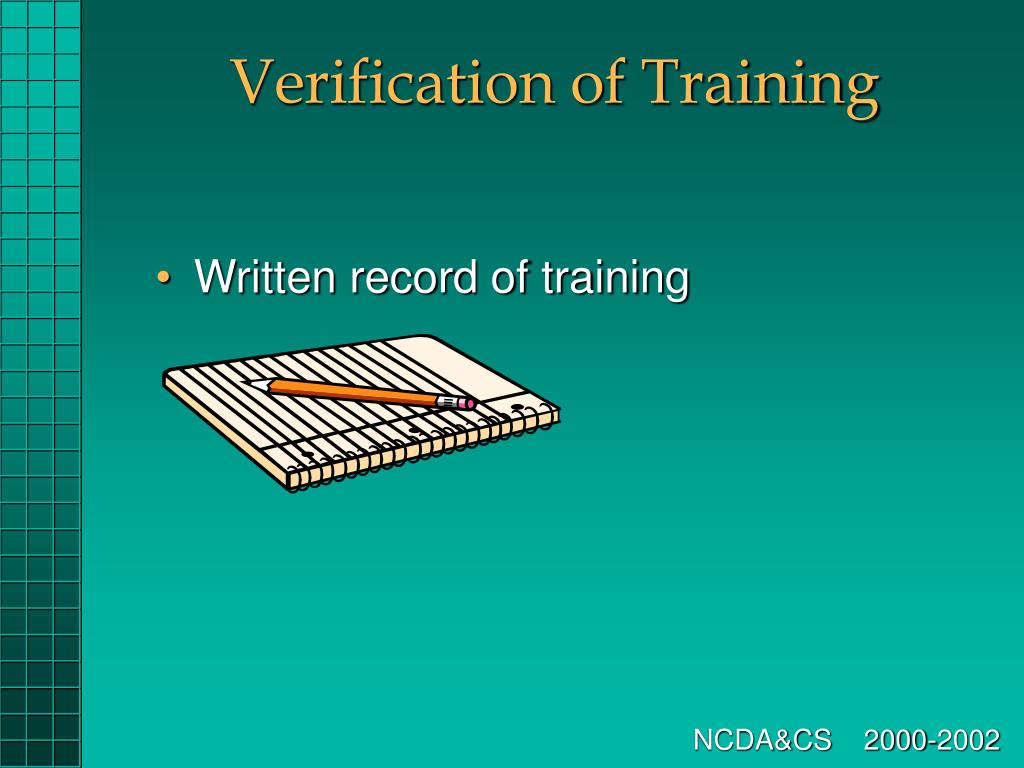 Verification of Training

• Written record of training

NCDA&CS 2000-2002